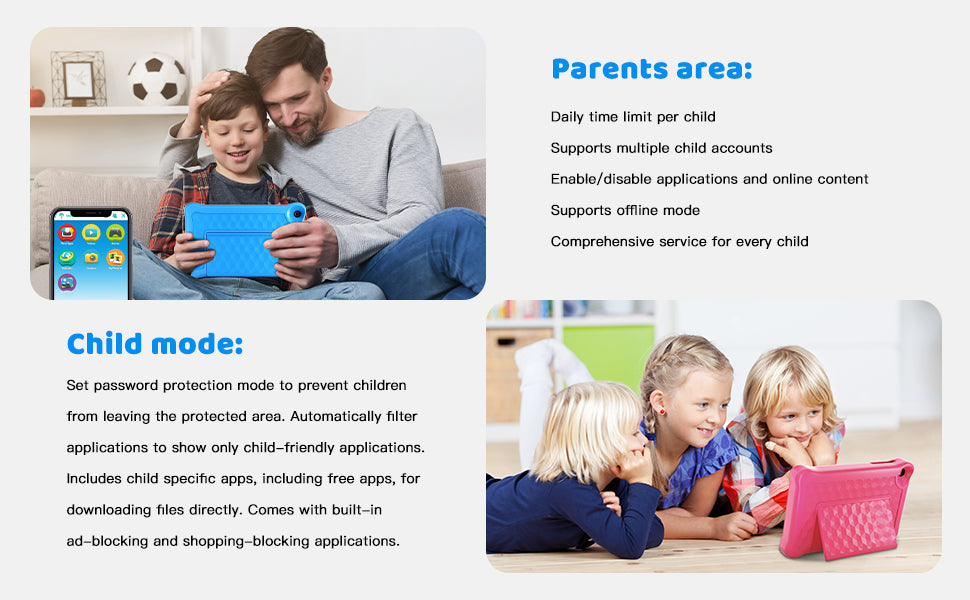 Parents area:

Daily time limit per child

Supports multiple child accounts

Enable/disable applications and online content

Supports offline mode

Comprehensive service for every child

Child mode:

Set password protection mode to prevent children from leaving the protected area. Automatically filter applications to show only child-friendly applications. Includes child specific apps, including free apps, for downloading files directly. Comes with built-in ad-blocking and shopping-blocking applications.